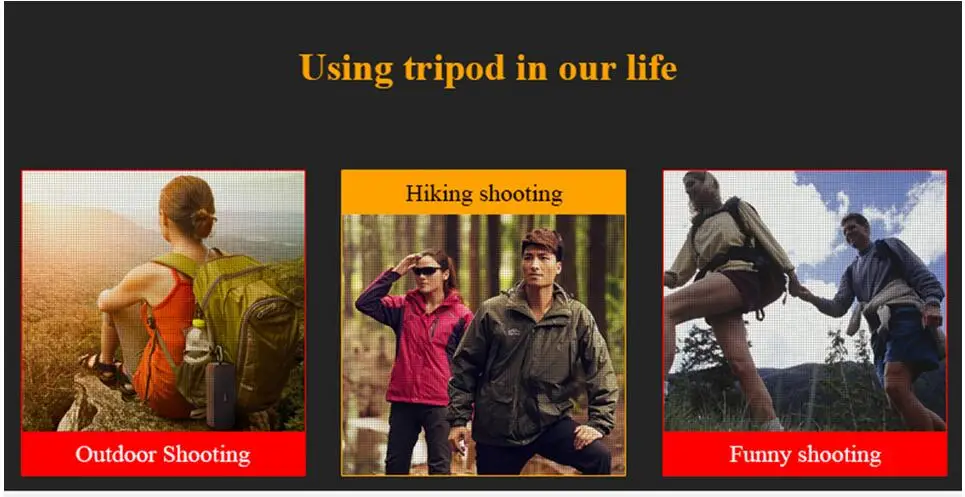 Using tripod in our life

Outdoor Shooting

Hiking shooting

Funny shooting